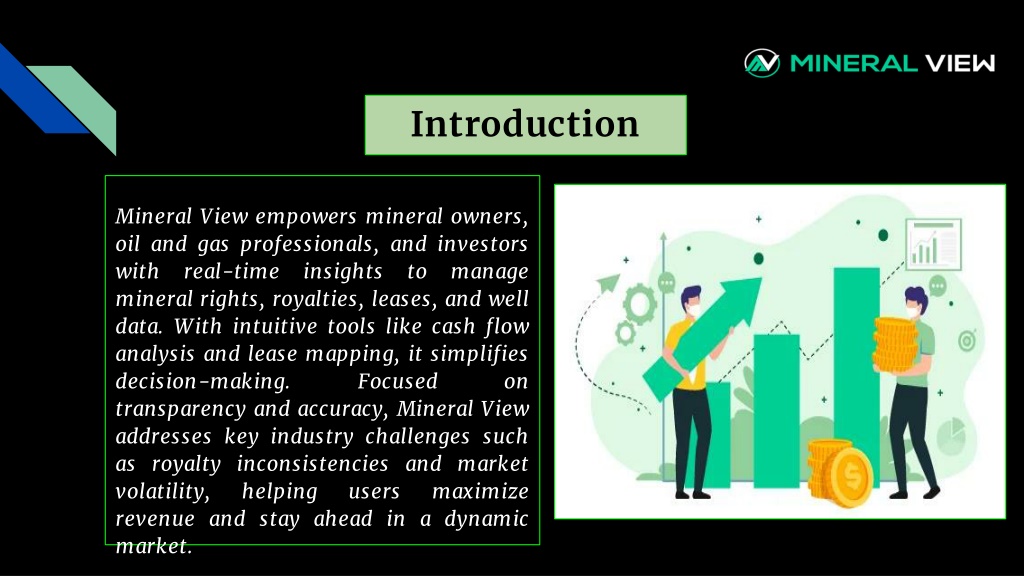 MINERAL VIEW

Introduction

Mineral View empowers mineral owners, oil and gas professionals, and investors with real-time insights to manage mineral rights, royalties, leases, and well data. With intuitive tools like cash flow analysis and lease mapping, it simplifies decision-making. Focused on transparency and accuracy, Mineral View addresses key industry challenges such as royalty inconsistencies and market volatility, helping users maximize revenue and stay ahead in a dynamic market.